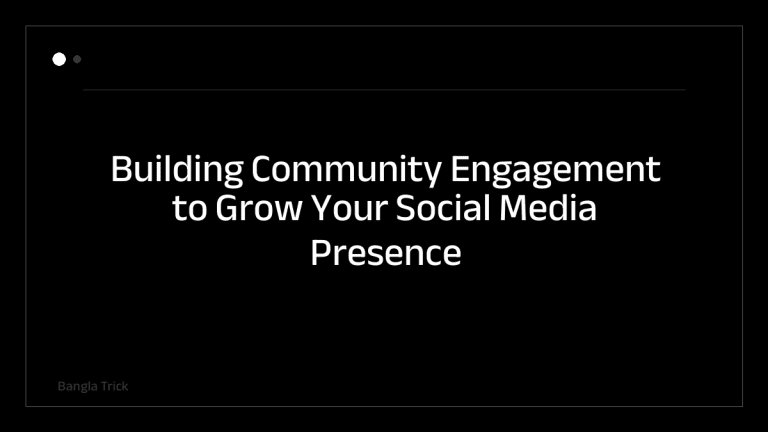 Building Community Engagement to Grow Your Social Media Presence

Bangla Trick